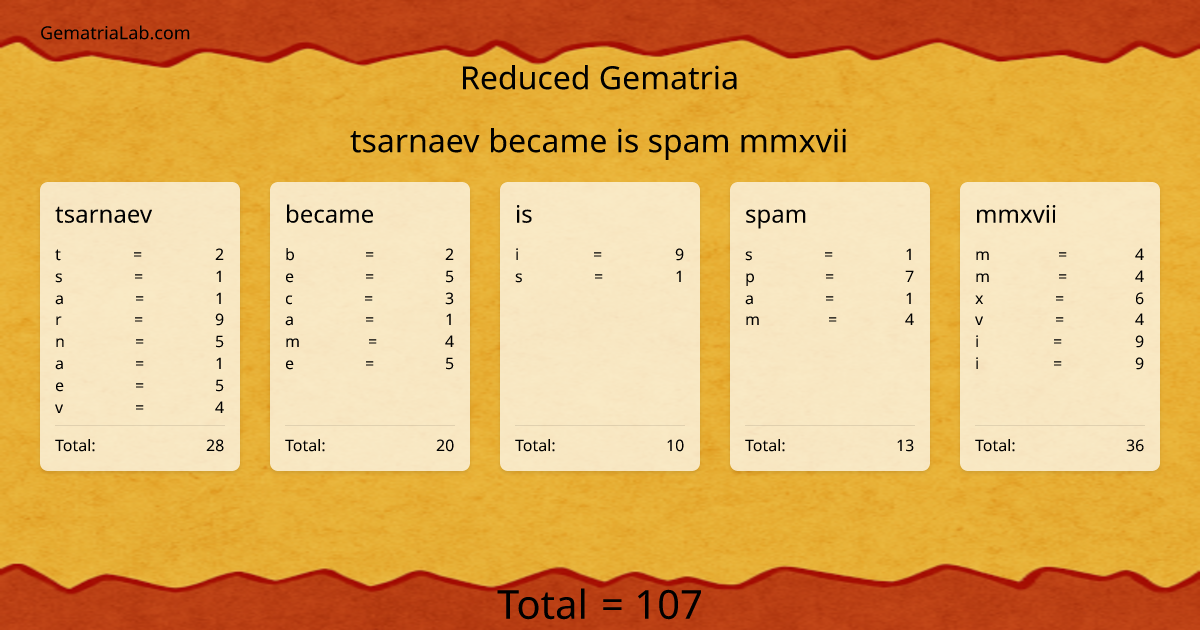 GematriaLab.com

Reduced Gematria

tsarnaev became is spam mmxvii

tsarnaev

t = 2
s = 1
a = 1
r = 9
n = 5
a = 1
e = 5
v = 4

Total: 28

became

b = 2
e = 5
c = 3
a = 1
m = 4
e = 5

Total: 20

is

i = 9
s = 1

Total: 10

spam

s = 1
p = 7
a = 1
m = 4

Total: 13

mmxvii

m = 4
m = 4
x = 6
v = 4
i = 9
i = 9

Total: 36

Total = 107